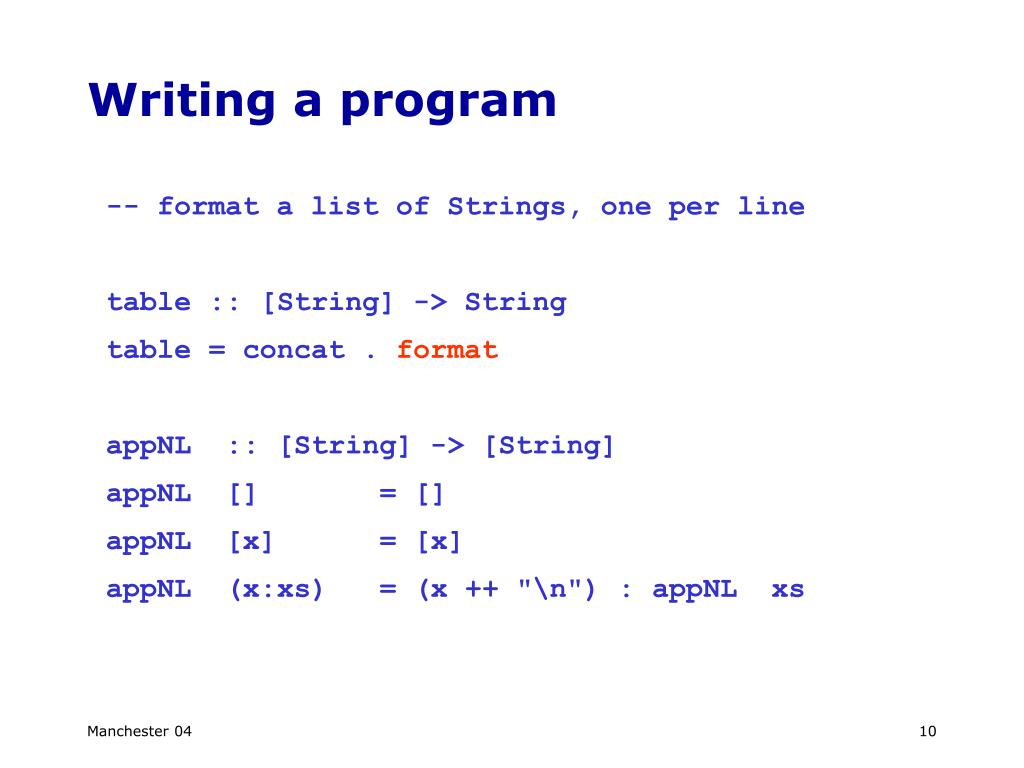 Writing a program

-- format a list of Strings, one per line

table :: [String] -> String
table = concat . format

appNL :: [String] -> [String]
appNL [] = []
appNL [x] = [x]
appNL (x:xs) = (x ++ "\n") : appNL xs

Manchester 04

10